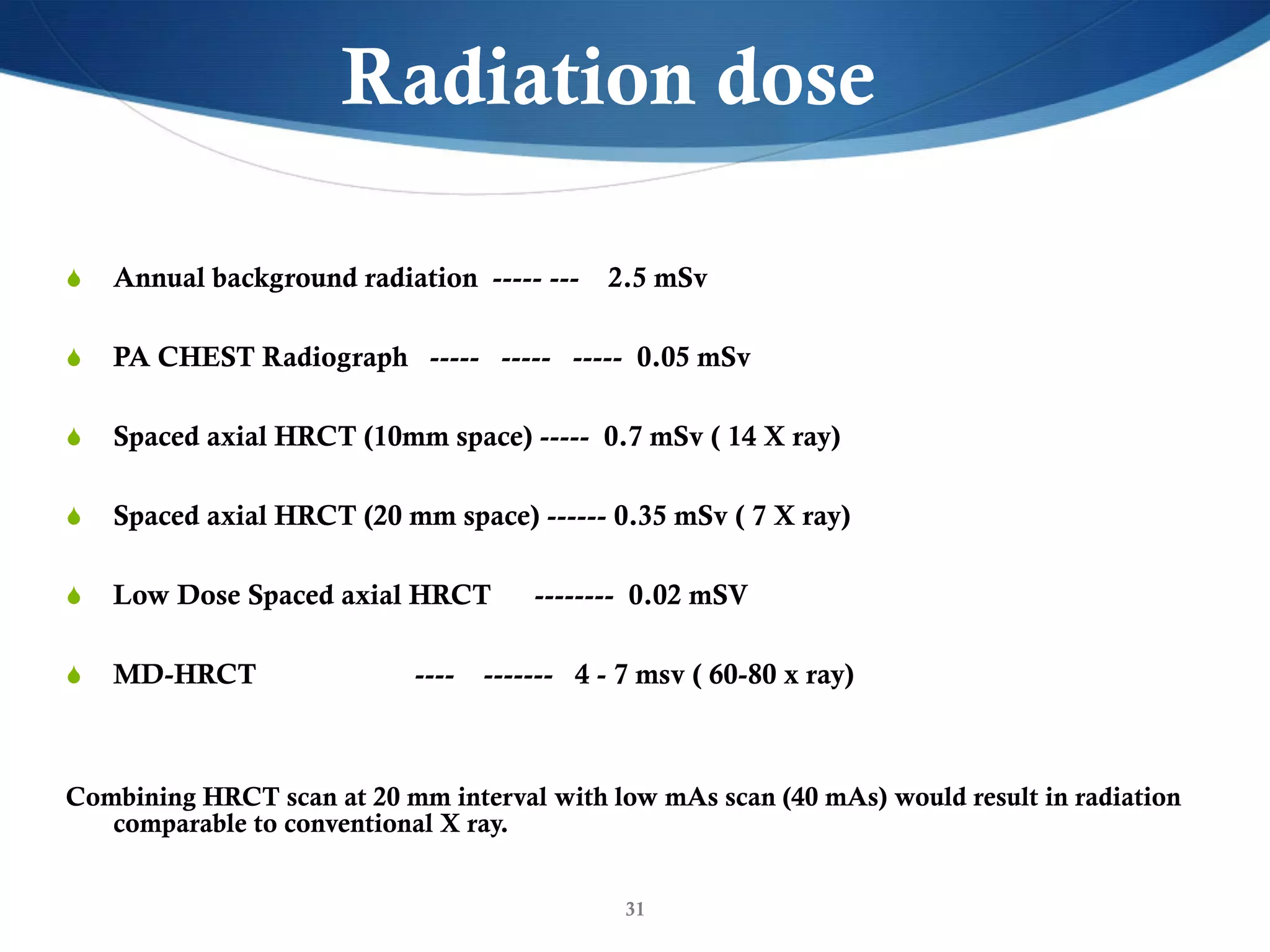 Radiation dose

Annual background radiation ----- --- 2.5 mSv

PA CHEST Radiograph ----- ----- ----- 0.05 mSv

Spaced axial HRCT (10mm space) ----- 0.7 mSv ( 14 X ray)

Spaced axial HRCT (20 mm space) ------ 0.35 mSv ( 7 X ray)

Low Dose Spaced axial HRCT -------- 0.02 mSV

MD-HRCT ---- ------- 4 - 7 msv ( 60-80 x ray)

Combining HRCT scan at 20 mm interval with low mAs scan (40 mAs) would result in radiation comparable to conventional X ray.

31